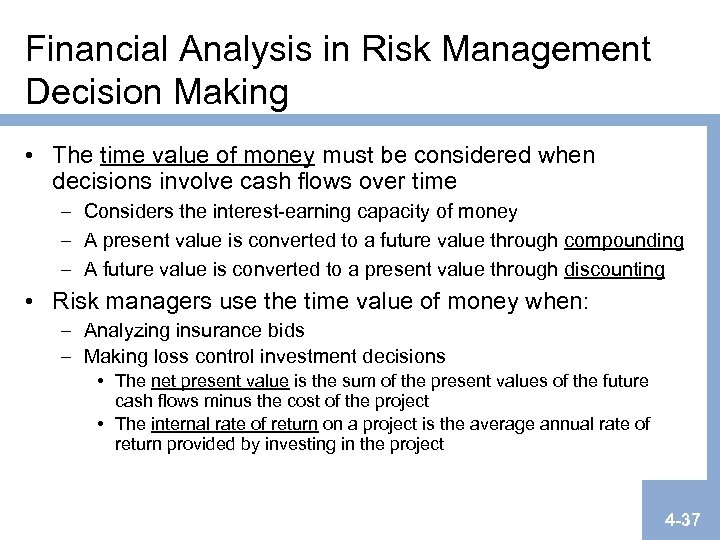 Financial Analysis in Risk Management Decision Making

• The time value of money must be considered when decisions involve cash flows over time
– Considers the interest-earning capacity of money
– A present value is converted to a future value through compounding
– A future value is converted to a present value through discounting

• Risk managers use the time value of money when:
– Analyzing insurance bids
– Making loss control investment decisions
• The net present value is the sum of the present values of the future cash flows minus the cost of the project
• The internal rate of return on a project is the average annual rate of return provided by investing in the project

4-37